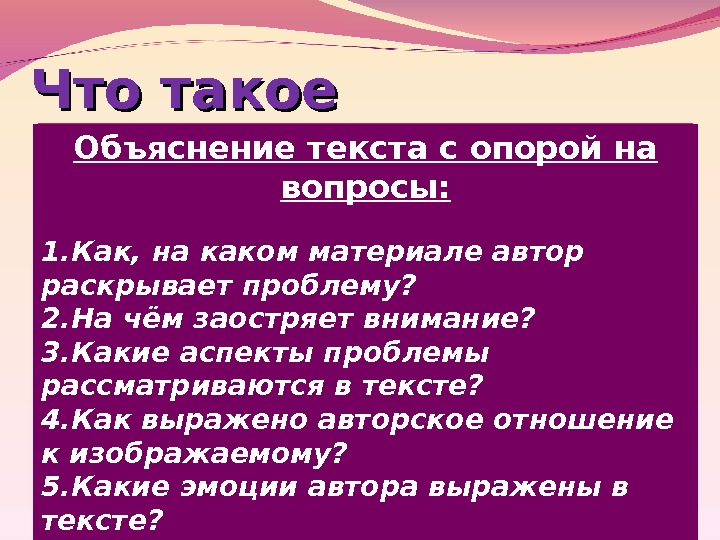 Что такое

Объяснение текста с опорой на вопросы:

1.Как, на каком материале автор раскрывает проблему?
2.На чём заостряет внимание?
3.Какие аспекты проблемы рассматриваются в тексте?
4.Как выражено авторское отношение к изображаемому?
5.Какие эмоции автора выражены в тексте?